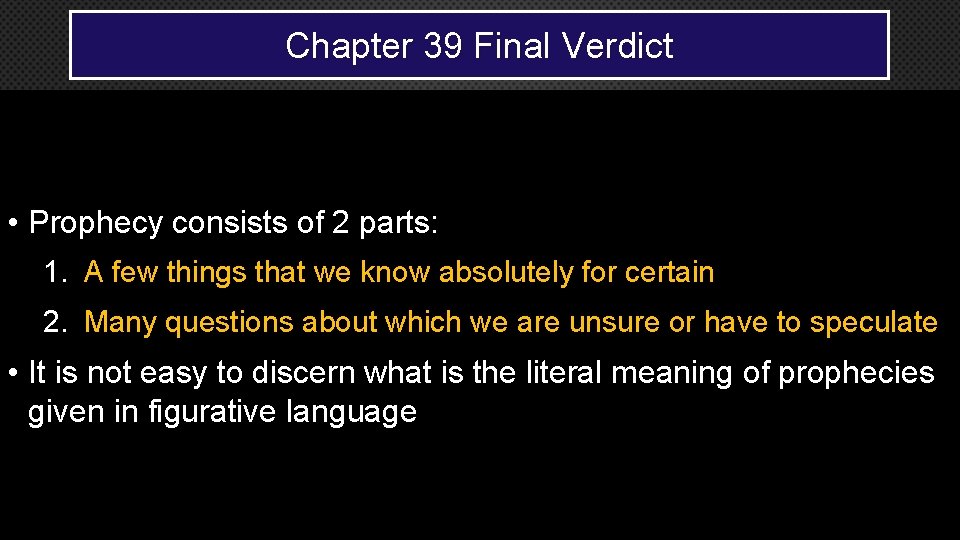 Chapter 39 Final Verdict

• Prophecy consists of 2 parts:

1. A few things that we know absolutely for certain

2. Many questions about which we are unsure or have to speculate

• It is not easy to discern what is the literal meaning of prophecies given in figurative language